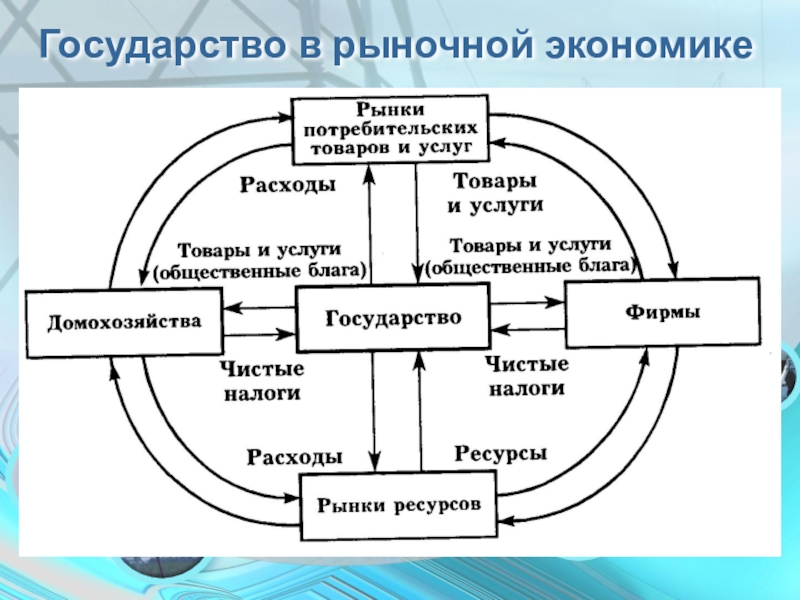 Государство в рыночной экономике

Рынки потребительских товаров и услуг

Расходы

Товары и услуги

Товары и услуги (общественные блага)

Товары и услуги (общественные блага)

Домохозяйства

Государство

Фирмы

Чистые налоги

Чистые налоги

Расходы

Ресурсы

Рынки ресурсов